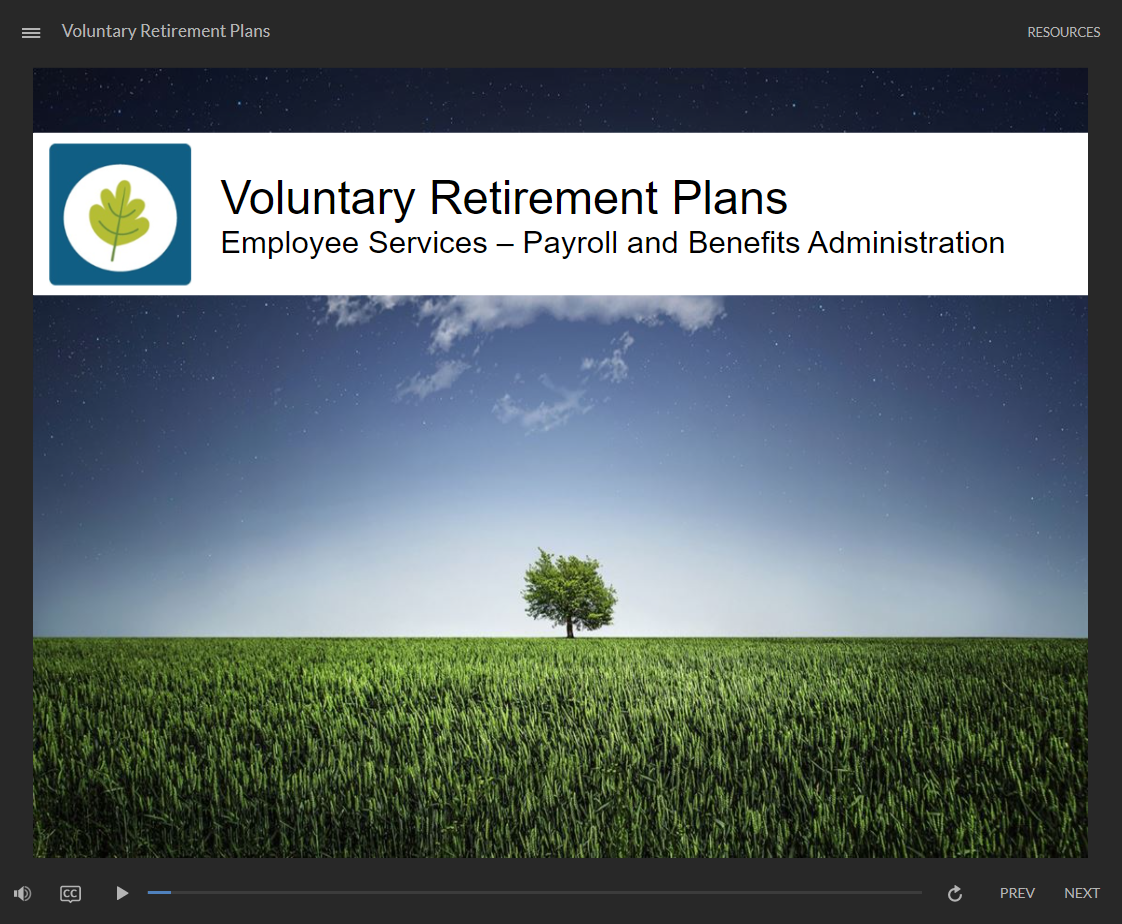 Voluntary Retirement Plans

RESOURCES

Voluntary Retirement Plans
Employee Services – Payroll and Benefits Administration

CC

PREV

NEXT